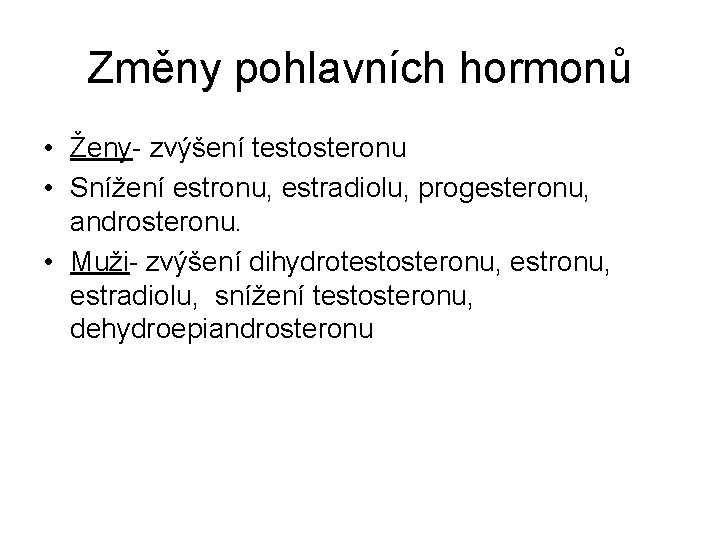 Změny pohlavních hormonů

• Ženy- zvýšení testosteronu
• Snížení estronu, estradiolu, progesteronu, androsteronu.
• Muži- zvýšení dihydrotestosteronu, estronu, estradiolu, snížení testosteronu, dehydroepiandrosteronu